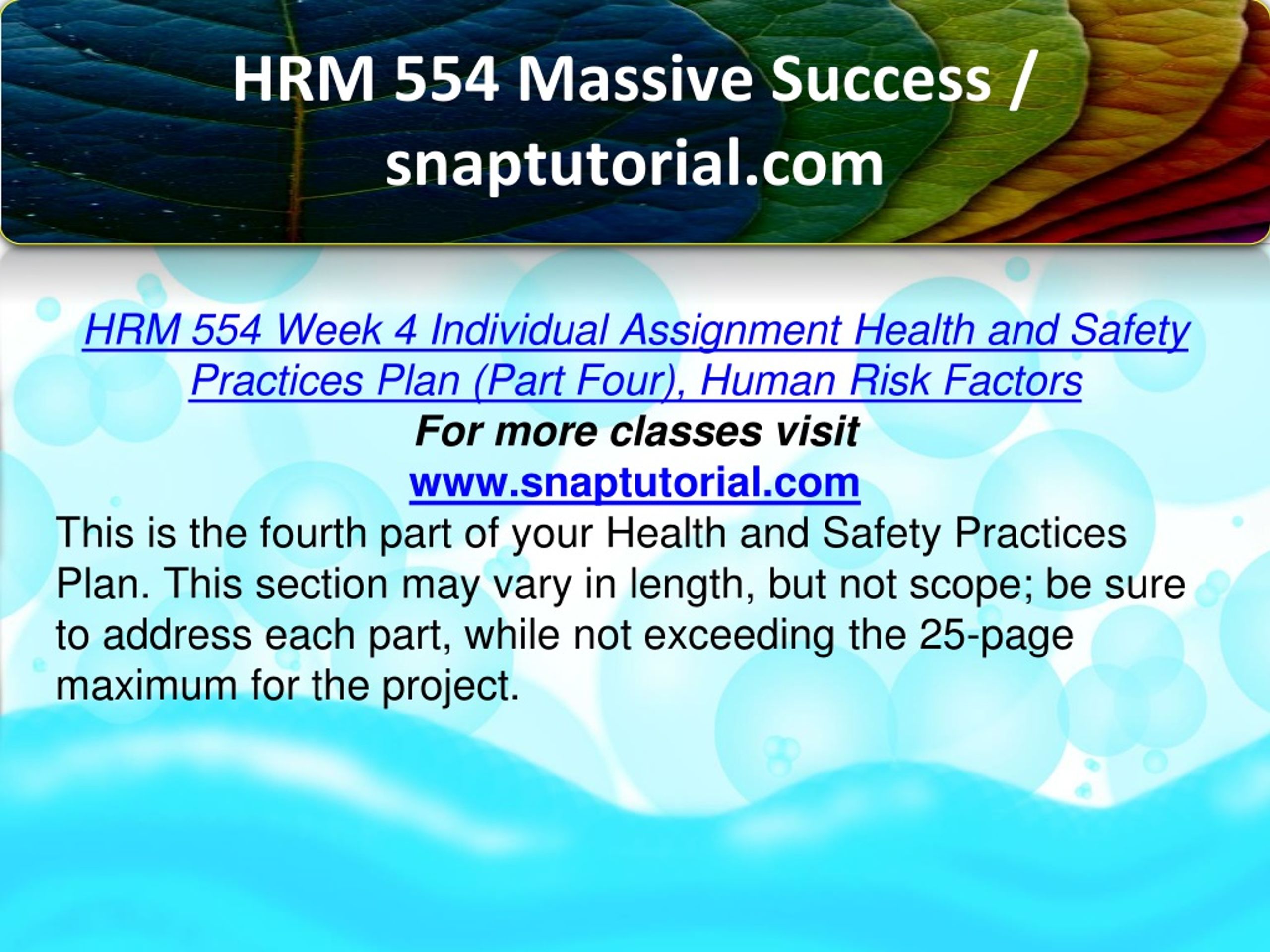 HRM 554 Massive Success / snaptutorial.com

HRM 554 Week 4 Individual Assignment Health and Safety Practices Plan (Part Four), Human Risk Factors

For more classes visit

www.snaptutorial.com

This is the fourth part of your Health and Safety Practices Plan. This section may vary in length, but not scope; be sure to address each part, while not exceeding the 25-page maximum for the project.